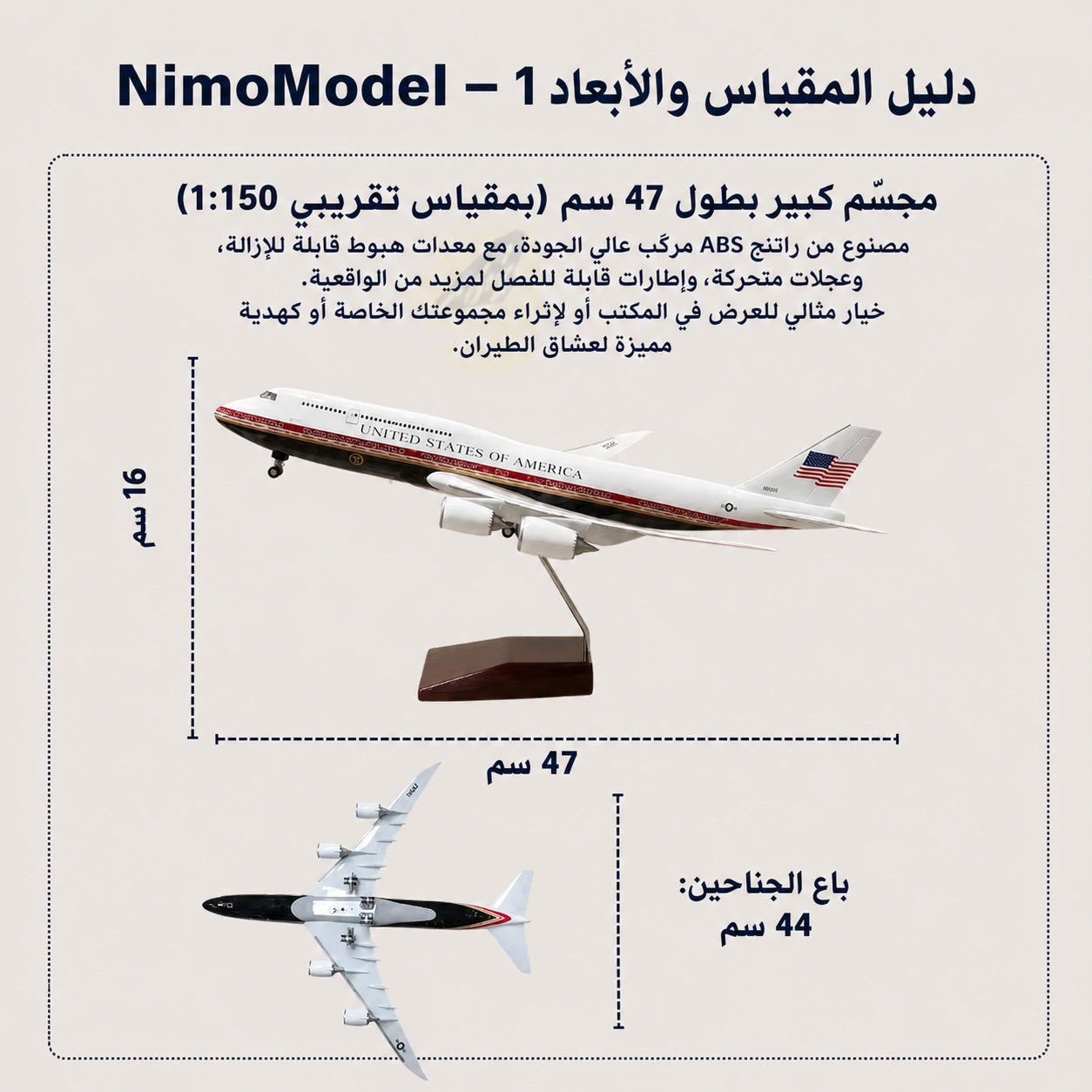 دليل المقياس والأبعاد 1 – NimoModel

مجسّم كبير بطول 47 سم (بمقياس تقريبي 1:150)

مصنوع من راتنج ABS مركّب عالي الجودة، مع معدات هبوط قابلة للإزالة، وعجلات متحركة، وإطارات قابلة للفصل لمزيد من الواقعية.
خيار مثالي للعرض في المكتب أو لإثراء مجموعتك الخاصة أو كهدية مميزة لعشاق الطيران.

UNITED STATES OF AMERICA

16 سم

47 سم

باع الجناحين:
44 سم